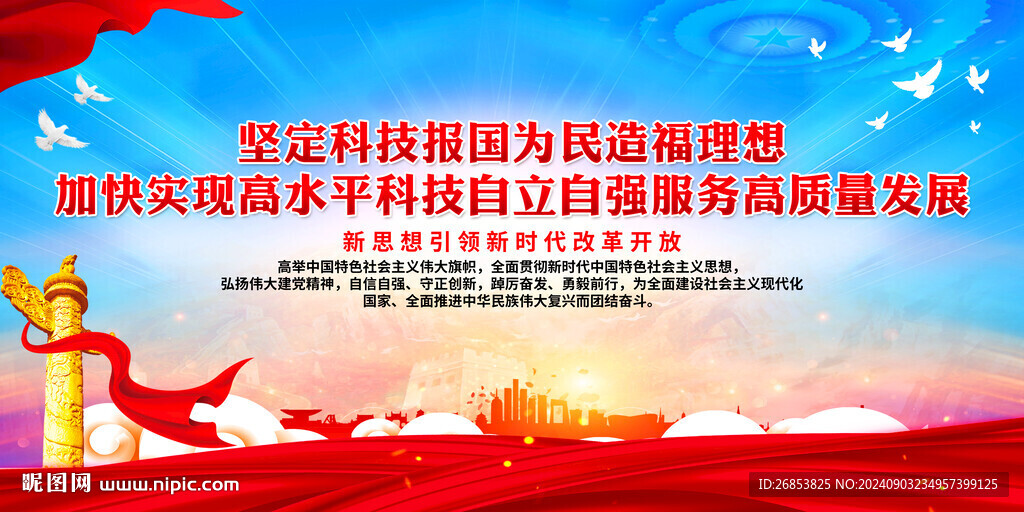 坚定科技报国为民造福理想
加快实现高水平科技自立自强服务高质量发展

新思想引领新时代改革开放

高举中国特色社会主义伟大旗帜，全面贯彻新时代中国特色社会主义思想，弘扬伟大建党精神，自信自强、守正创新，踔厉奋发、勇毅前行，为全面建设社会主义现代化国家、全面推进中华民族伟大复兴而团结奋斗。

昵图网 www.nipic.com

ID:26853825 NO:20240903234957399125